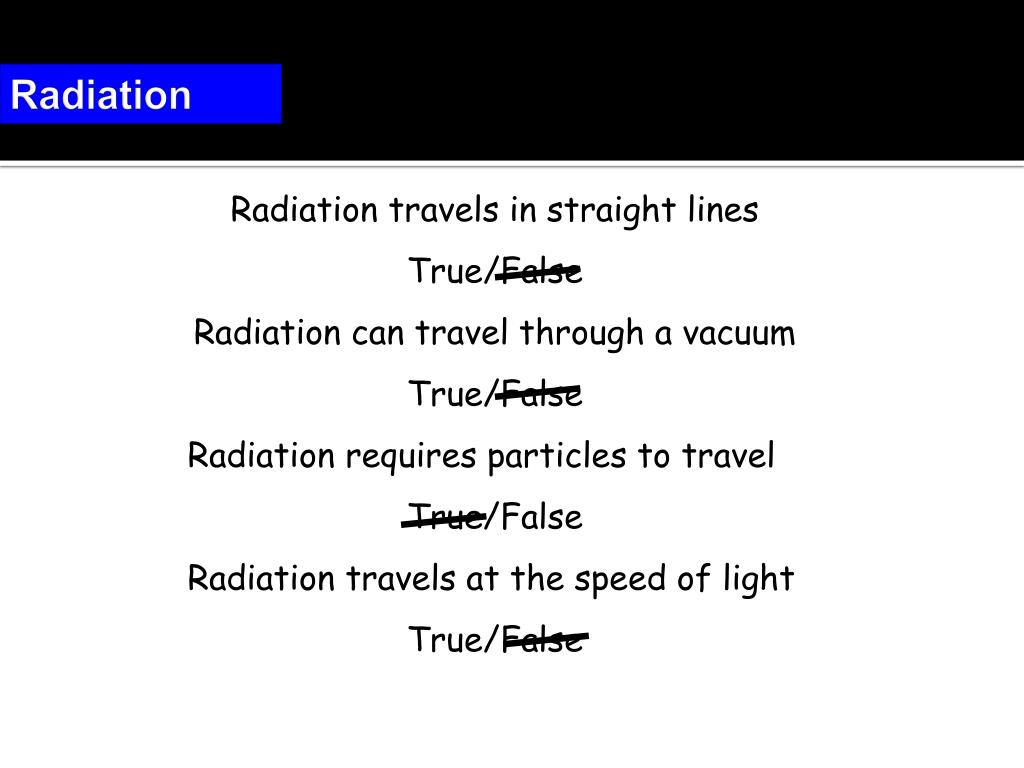 Radiation

Radiation travels in straight lines

True/~~False~~

Radiation can travel through a vacuum

True/~~False~~

Radiation requires particles to travel

~~True~~/False

Radiation travels at the speed of light

True/~~False~~